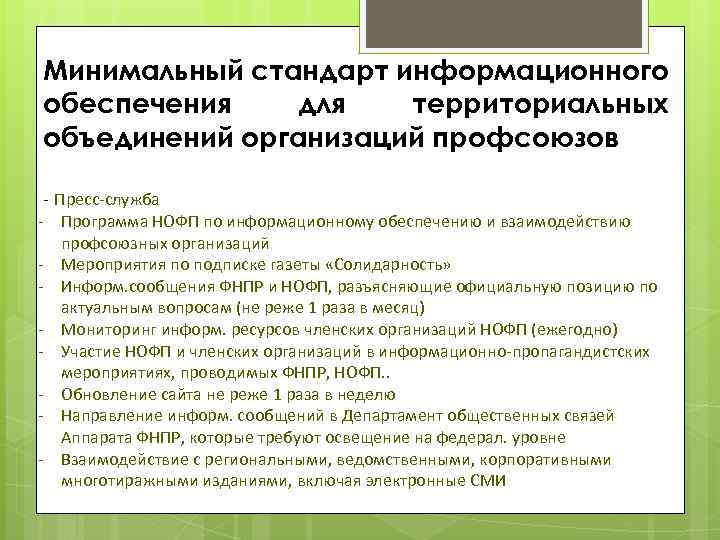 Минимальный стандарт информационного обеспечения для территориальных объединений организаций профсоюзов

- Пресс-служба
- Программа НОФП по информационному обеспечению и взаимодействию профсоюзных организаций
- Мероприятия по подписке газеты «Солидарность»
- Информ.сообщения ФНПР и НОФП, разъясняющие официальную позицию по актуальным вопросам (не реже 1 раза в месяц)
- Мониторинг информ. ресурсов членских организаций НОФП (ежегодно)
- Участие НОФП и членских организаций в информационно-пропагандистских мероприятиях, проводимых ФНПР, НОФП..
- Обновление сайта не реже 1 раза в неделю
- Направление информ. сообщений в Департамент общественных связей Аппарата ФНПР, которые требуют освещение на федерал. уровне
- Взаимодействие с региональными, ведомственными, корпоративными многотиражными изданиями, включая электронные СМИ